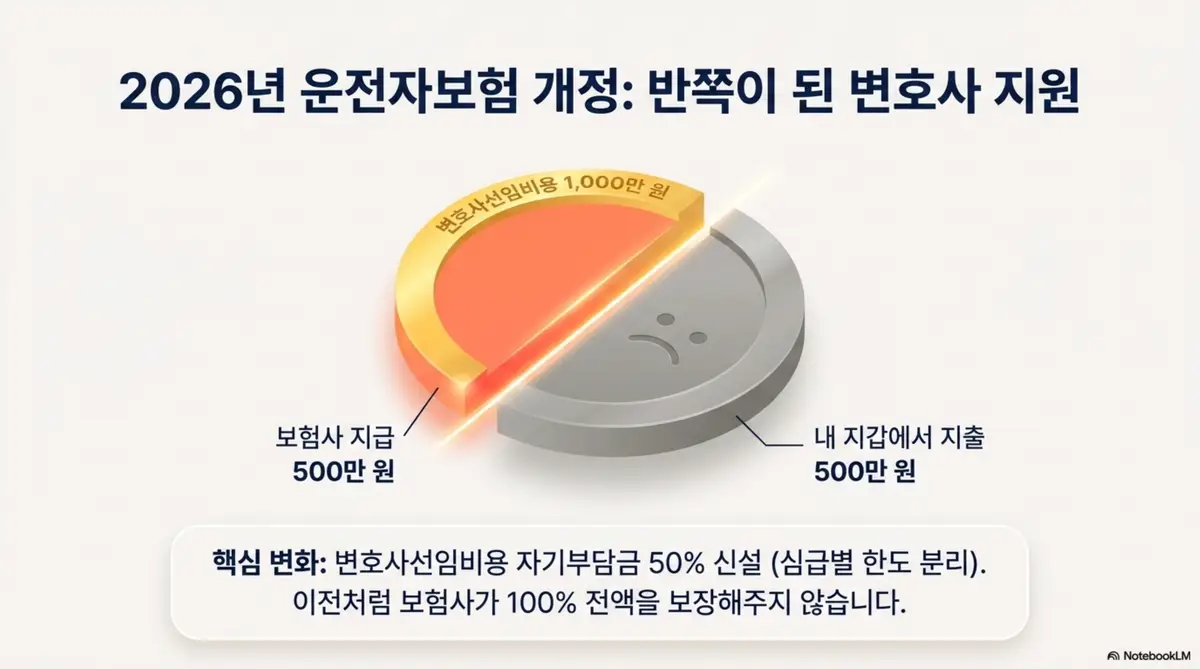 2026년 운전자보험 개정: 반쪽이 된 변호사 지원

변호사선임비용 1,000만 원

보험사 지급
500만 원

내 지갑에서 지출
500만 원

핵심 변화: 변호사선임비용 자기부담금 50% 신설 (심급별 한도 분리).
이전처럼 보험사가 100% 전액을 보장해주지 않습니다.

NotebookLM